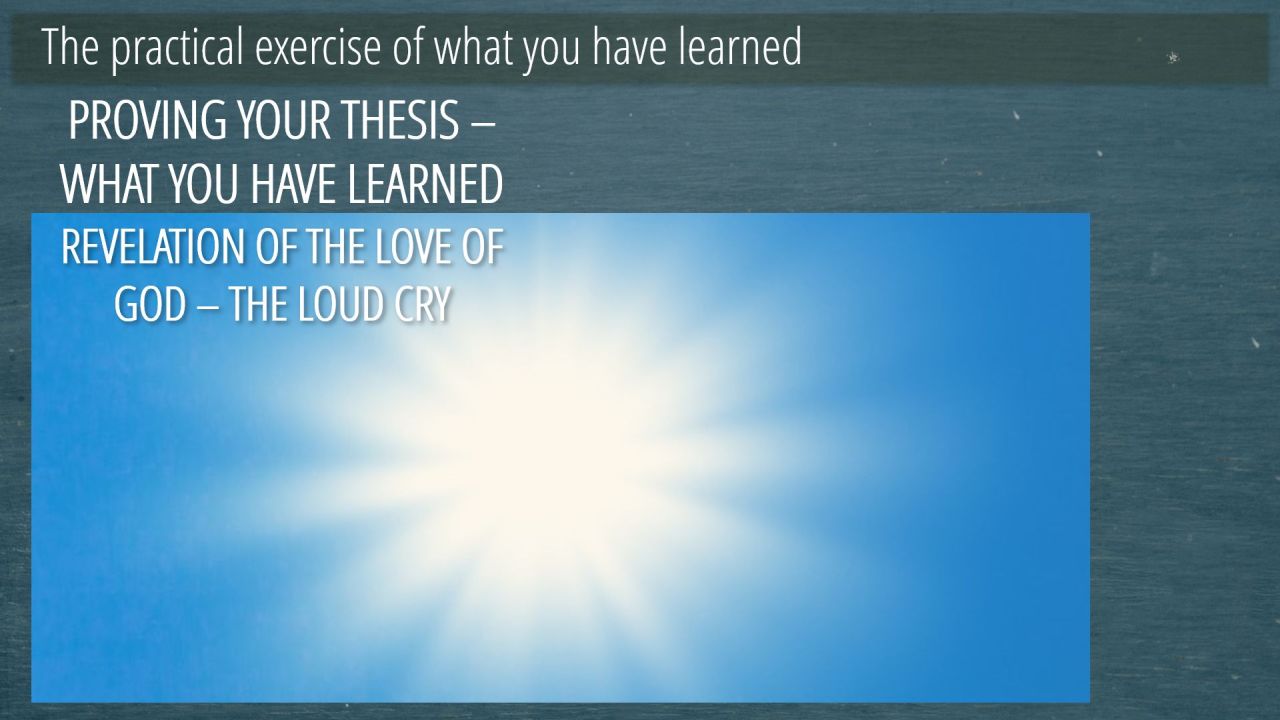 The practical exercise of what you have learned

PROVING YOUR THESIS – WHAT YOU HAVE LEARNED

REVELATION OF THE LOVE OF GOD – THE LOUD CRY